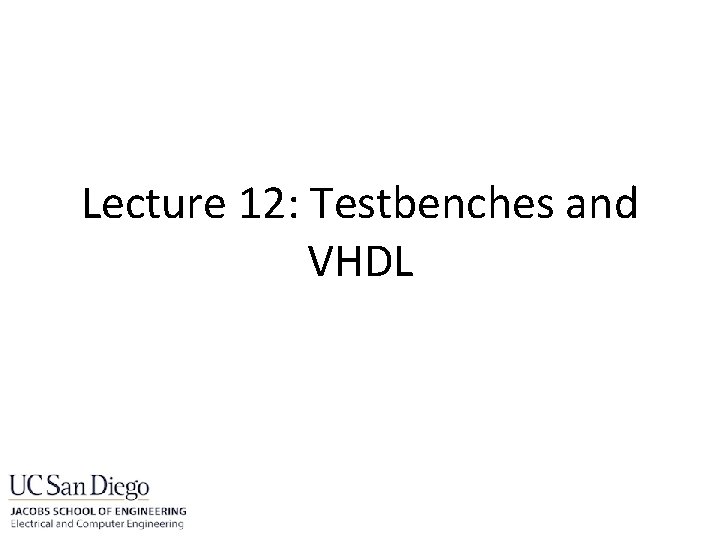 Lecture 12: Testbenches and VHDL

UC San Diego
JACOBS SCHOOL OF ENGINEERING
Electrical and Computer Engineering